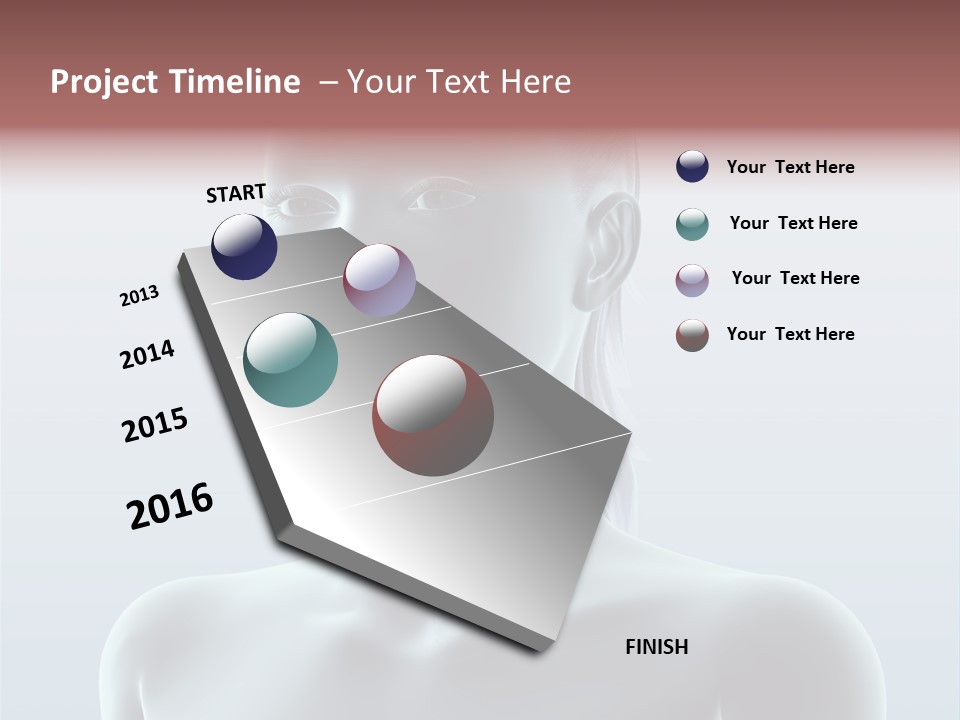 Project Timeline – Your Text Here

START

2013

2014

2015

2016

FINISH

Your Text Here

Your Text Here

Your Text Here

Your Text Here